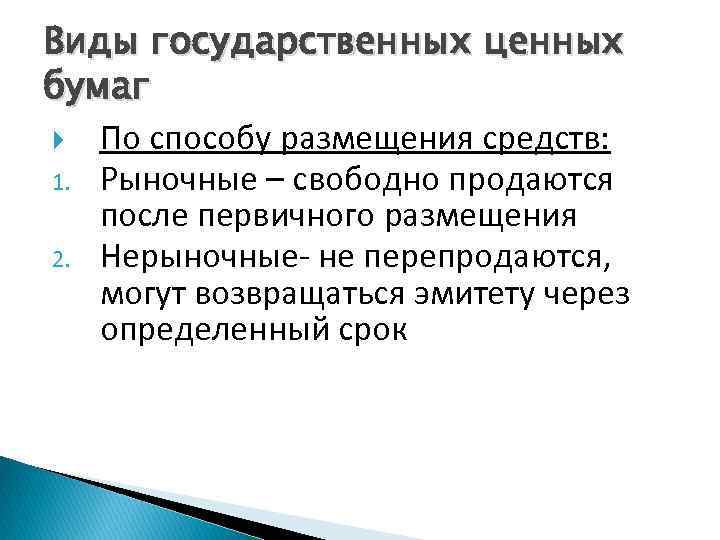 Виды государственных ценных бумаг

По способу размещения средств:

1. Рыночные – свободно продаются после первичного размещения
2. Нерыночные- не перепродаются, могут возвращаться эмитету через определенный срок